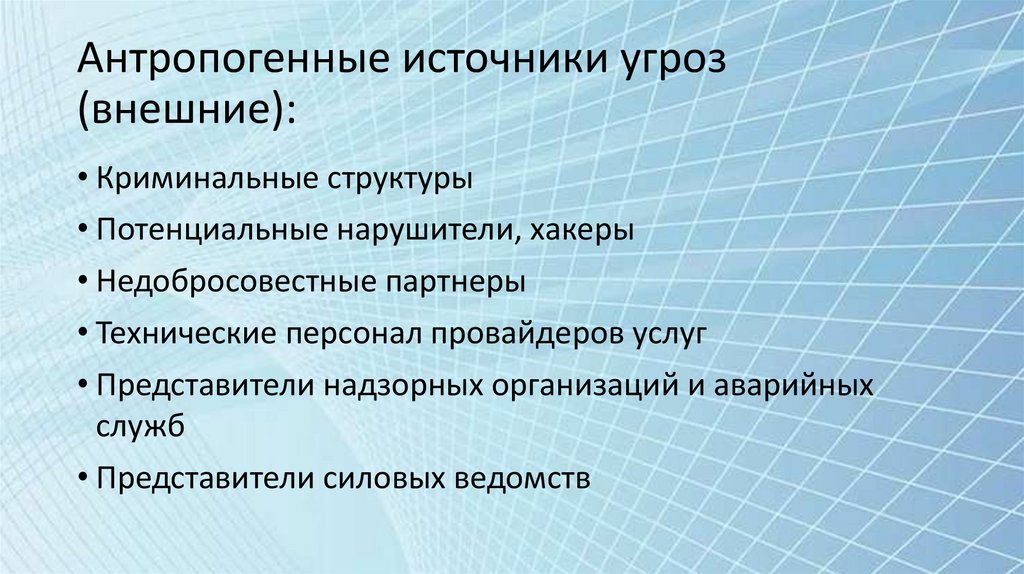 Антропогенные источники угроз (внешние):

• Криминальные структуры
• Потенциальные нарушители, хакеры
• Недобросовестные партнеры
• Технические персонал провайдеров услуг
• Представители надзорных организаций и аварийных служб
• Представители силовых ведомств